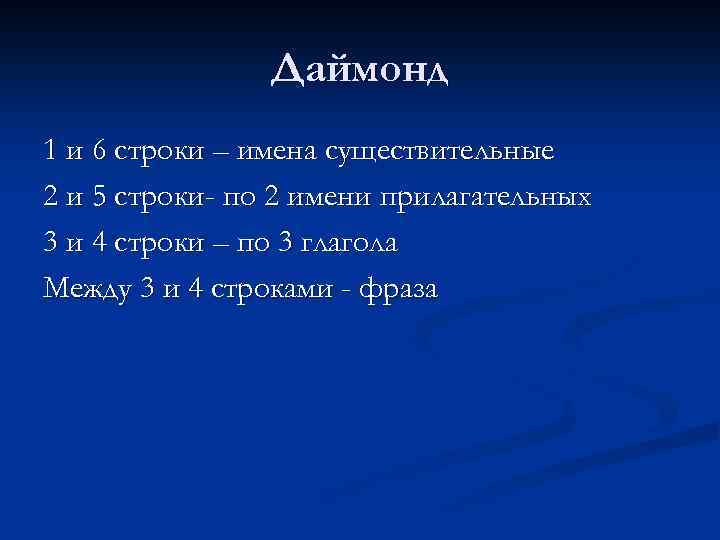 Даймонд

1 и 6 строки – имена существительные

2 и 5 строки- по 2 имени прилагательных

3 и 4 строки – по 3 глагола

Между 3 и 4 строками - фраза